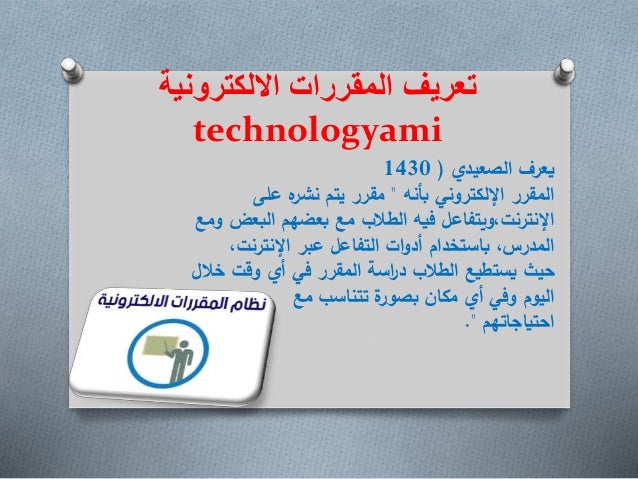 تعريف المقررات الالكترونية
technologyami

يعرف الصعيدي ( 1430
المقرر الإلكتروني بأنه " مقرر يتم نشره على الإنترنت،ويتفاعل فيه الطلاب مع بعضهم البعض ومع المدرس، باستخدام أدوات التفاعل عبر الإنترنت، حيث يستطيع الطلاب دراسة المقرر في أي وقت خلال اليوم وفي أي مكان بصورة تتناسب مع احتياجاتهم ".

نظام المقررات الالكترونية